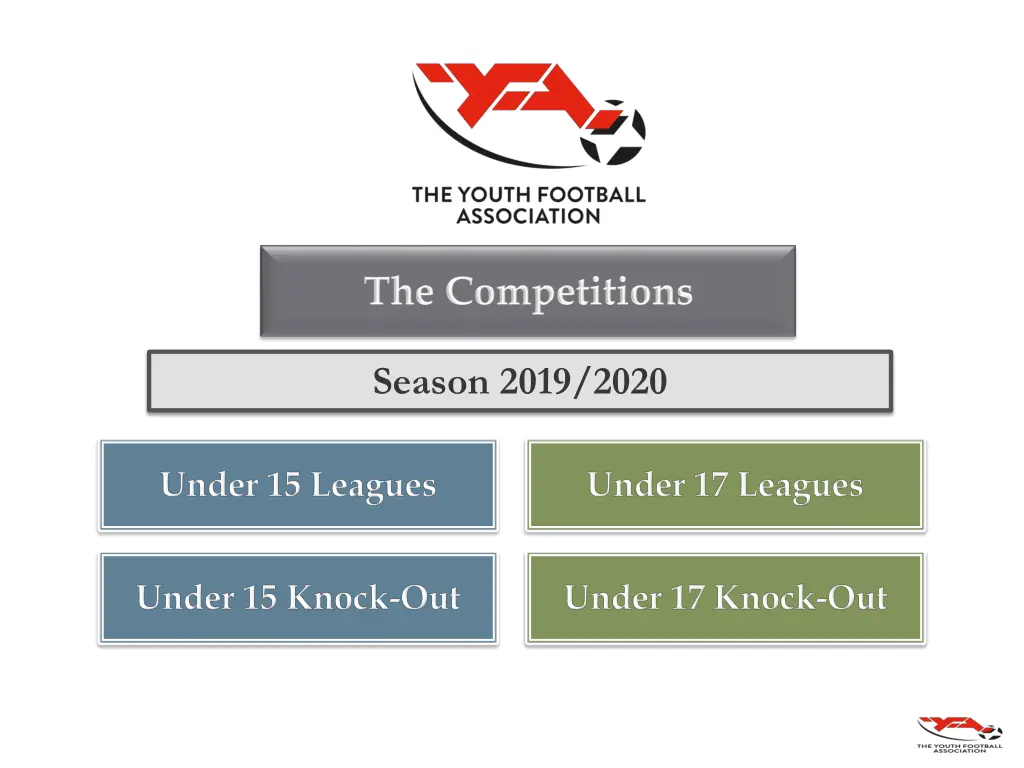 YFA
THE YOUTH FOOTBALL ASSOCIATION

The Competitions

Season 2019/2020

Under 15 Leagues

Under 17 Leagues

Under 15 Knock-Out

Under 17 Knock-Out

YFA
THE YOUTH FOOTBALL ASSOCIATION